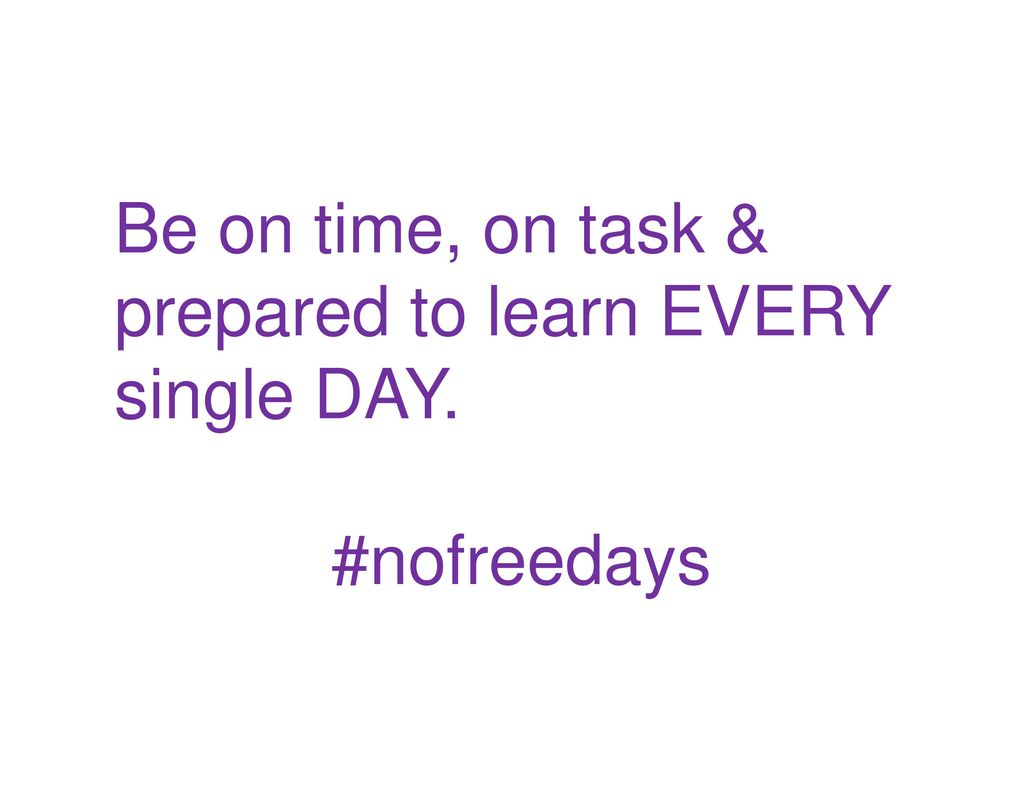 Be on time, on task & prepared to learn EVERY single DAY.

#nofreedays